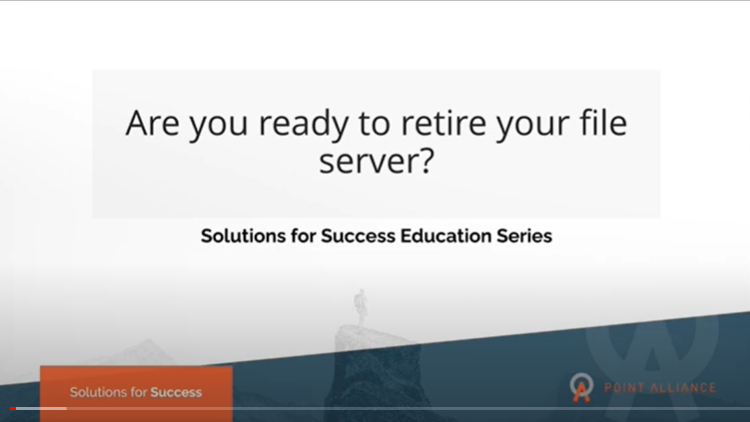 Are you ready to retire your file server?

Solutions for Success Education Series

Solutions for Success

POINT ALLIANCE